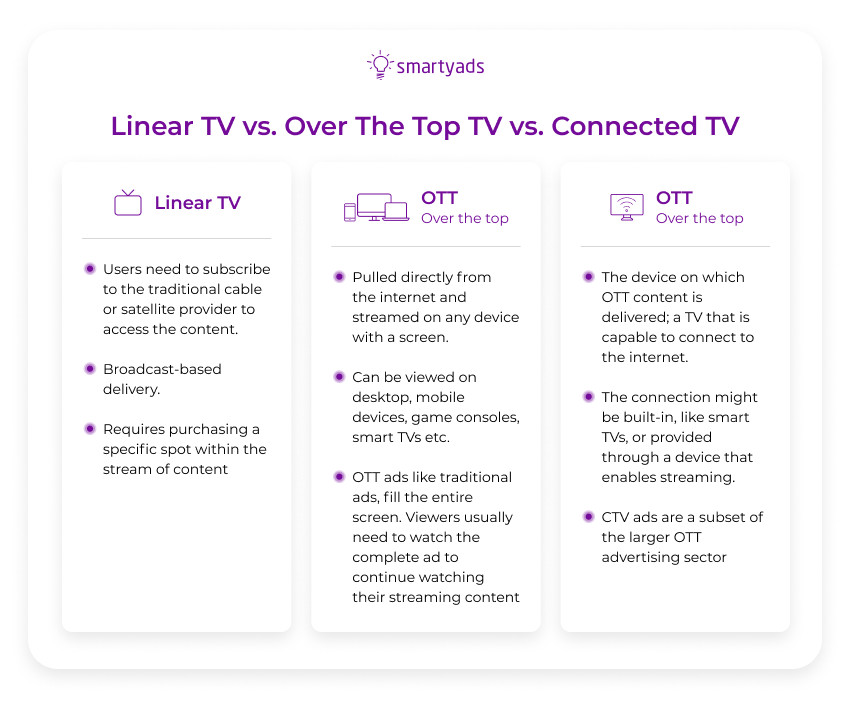 smartyads

Linear TV vs. Over The Top TV vs. Connected TV

Linear TV

Users need to subscribe to the traditional cable or satellite provider to access the content.

Broadcast-based delivery.

Requires purchasing a specific spot within the stream of content

OTT
Over the top

Pulled directly from the internet and streamed on any device with a screen.

Can be viewed on desktop, mobile devices, game consoles, smart TVs etc.

OTT ads like traditional ads, fill the entire screen. Viewers usually need to watch the complete ad to continue watching their streaming content

OTT
Over the top

The device on which OTT content is delivered; a TV that is capable to connect to the internet.

The connection might be built-in, like smart TVs, or provided through a device that enables streaming.

CTV ads are a subset of the larger OTT advertising sector